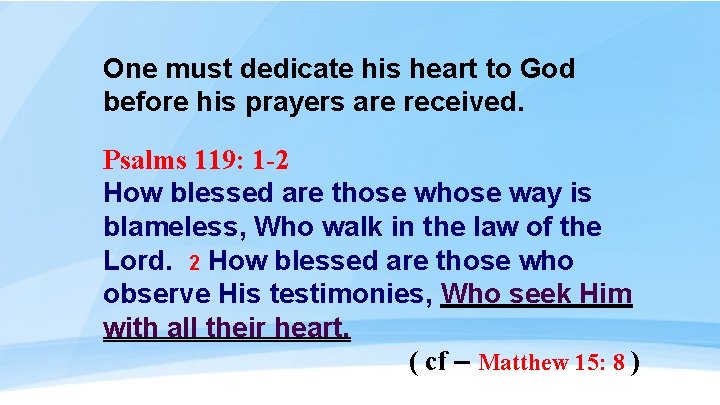 One must dedicate his heart to God before his prayers are received.

Psalms 119: 1-2
How blessed are those whose way is blameless, Who walk in the law of the Lord. 2 How blessed are those who observe His testimonies, Who seek Him with all their heart.

( cf – Matthew 15: 8 )